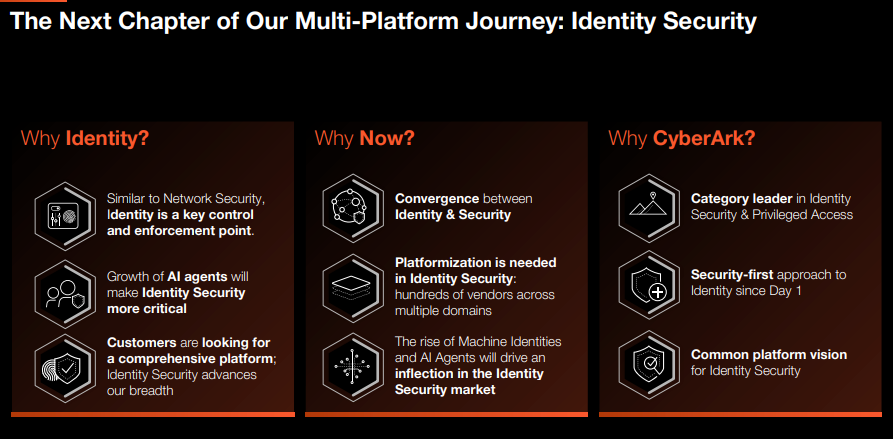 The Next Chapter of Our Multi-Platform Journey: Identity Security

Why Identity?

Similar to Network Security, Identity is a key control and enforcement point.

Growth of AI agents will make Identity Security more critical

Customers are looking for a comprehensive platform; Identity Security advances our breadth

Why Now?

Convergence between Identity & Security

Platformization is needed in Identity Security: hundreds of vendors across multiple domains

The rise of Machine Identities and AI Agents will drive an inflection in the Identity Security market

Why CyberArk?

Category leader in Identity Security & Privileged Access

Security-first approach to Identity since Day 1

Common platform vision for Identity Security